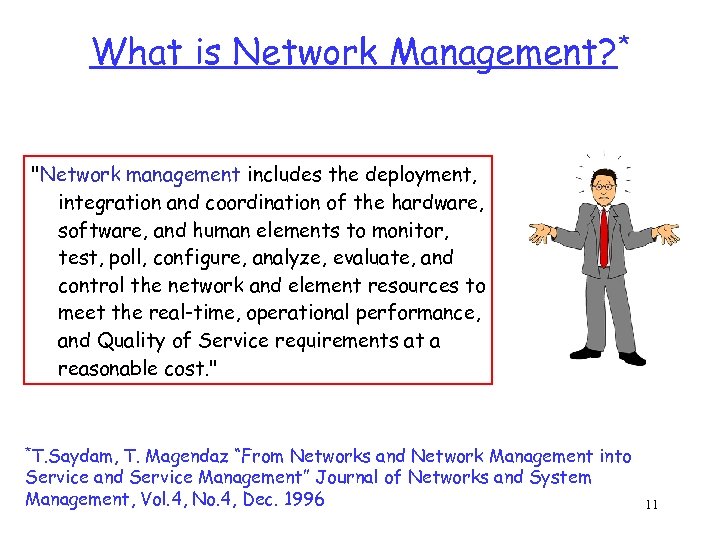 What is Network Management?*

"Network management includes the deployment, integration and coordination of the hardware, software, and human elements to monitor, test, poll, configure, analyze, evaluate, and control the network and element resources to meet the real-time, operational performance, and Quality of Service requirements at a reasonable cost."

*T.Saydam, T. Magendaz "From Networks and Network Management into Service and Service Management" Journal of Networks and System Management, Vol.4, No.4, Dec. 1996

11